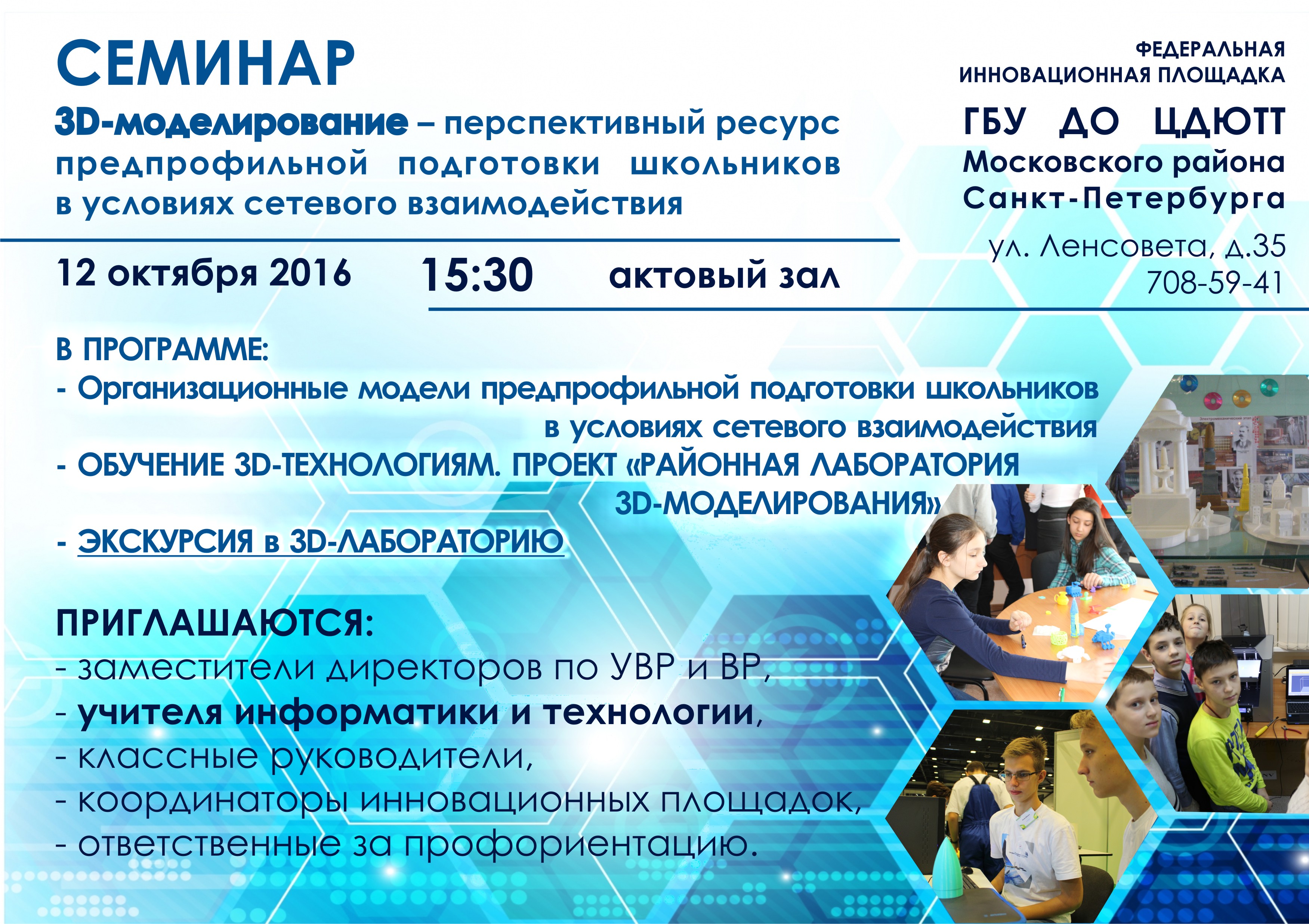 СЕМИНАР

3D-моделирование – перспективный ресурс предпрофильной подготовки школьников в условиях сетевого взаимодействия

ФЕДЕРАЛЬНАЯ ИННОВАЦИОННАЯ ПЛОЩАДКА

ГБУ ДО ЦДЮТТ Московского района Санкт-Петербурга

ул. Ленсовета, д.35
708-59-41

12 октября 2016 15:30 актовый зал

В ПРОГРАММЕ:
- Организационные модели предпрофильной подготовки школьников в условиях сетевого взаимодействия
- ОБУЧЕНИЕ 3D-ТЕХНОЛОГИЯМ. ПРОЕКТ «РАЙОННАЯ ЛАБОРАТОРИЯ 3D-МОДЕЛИРОВАНИЯ»
- ЭКСКУРСИЯ в 3D-ЛАБОРАТОРИЮ

ПРИГЛАШАЮТСЯ:
- заместители директоров по УВР и ВР,
- учителя информатики и технологии,
- классные руководители,
- координаторы инновационных площадок,
- ответственные за профориентацию.